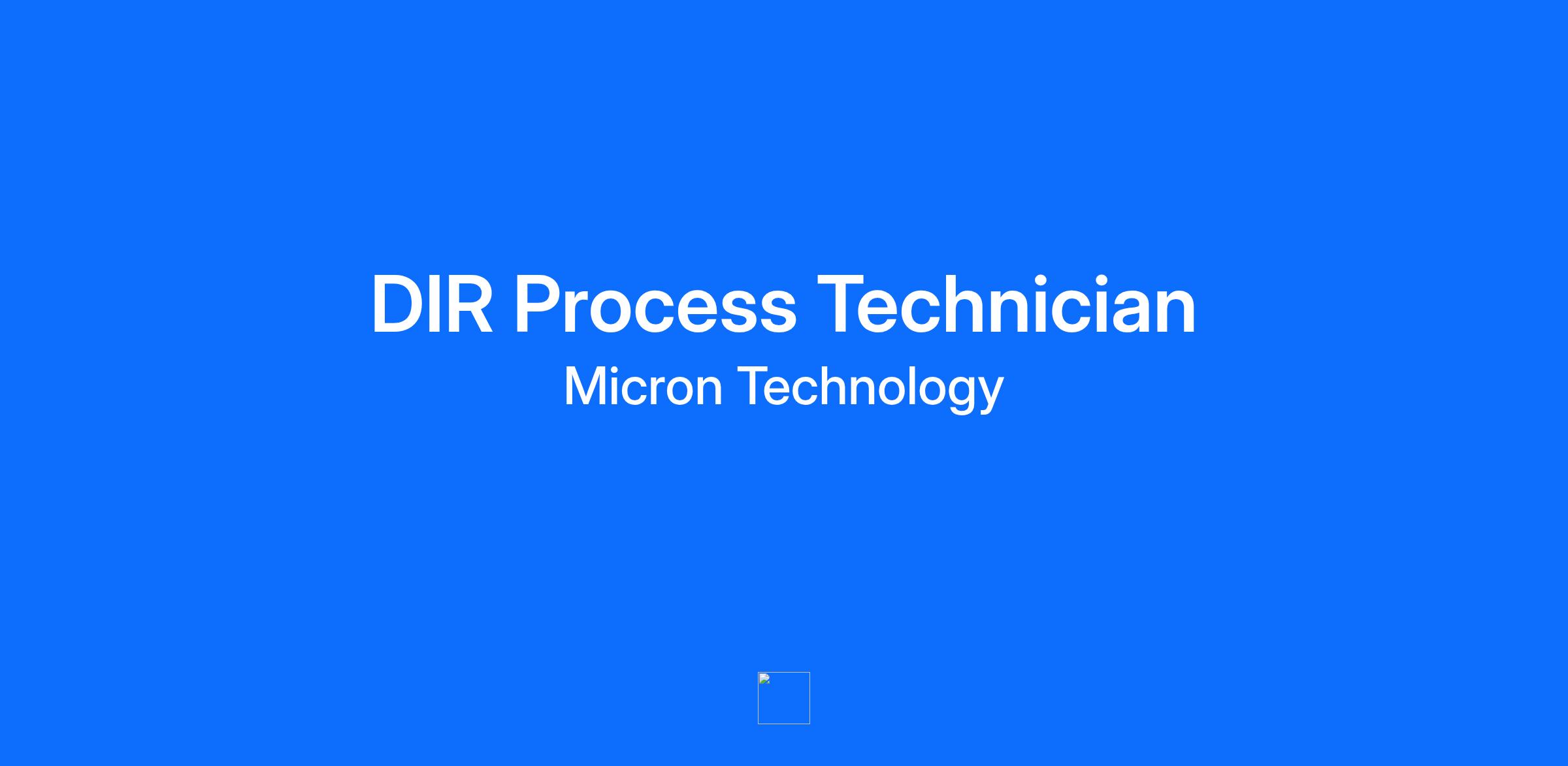 DIR Process Technician

Micron Technology